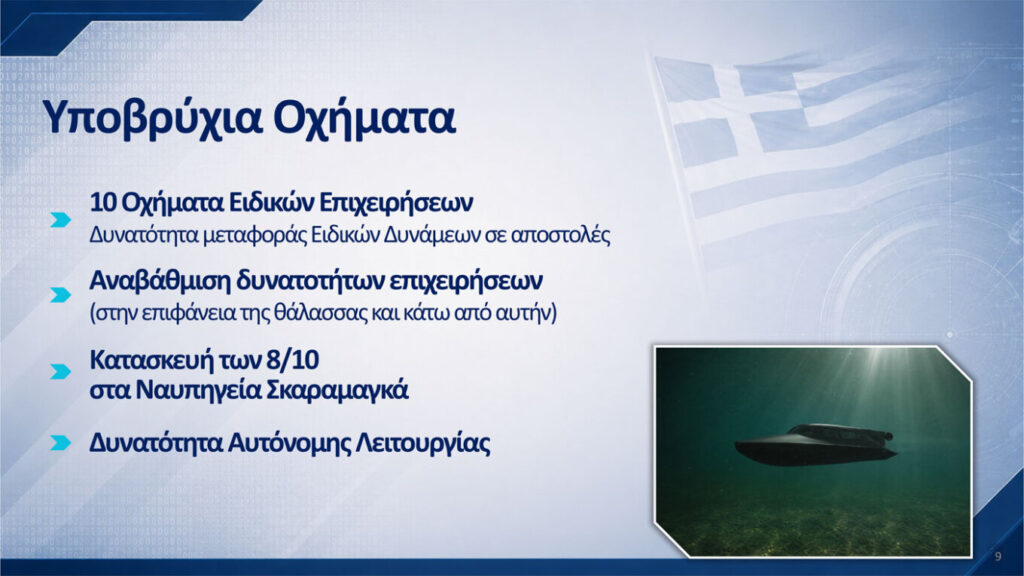 Υποβρύχια Οχήματα

10 Οχήματα Ειδικών Επιχειρήσεων
Δυνατότητα μεταφοράς Ειδικών Δυνάμεων σε αποστολές

Αναβάθμιση δυνατοτήτων επιχειρήσεων
(στην επιφάνεια της θάλασσας και κάτω από αυτήν)

Κατασκευή των 8/10
στα Ναυπηγεία Σκαραμαγκά

Δυνατότητα Αυτόνομης Λειτουργίας

9